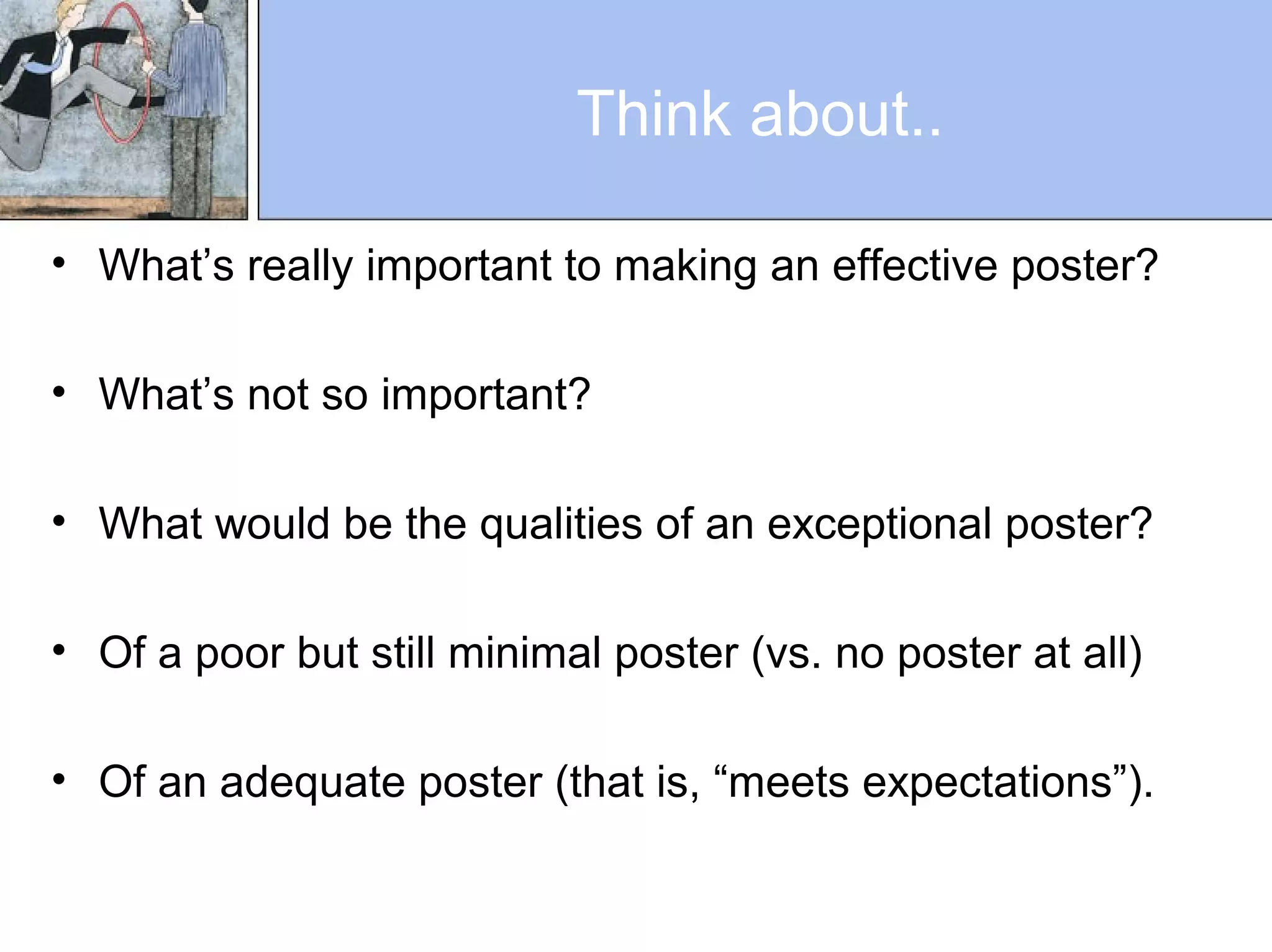 Think about..

• What’s really important to making an effective poster?

• What’s not so important?

• What would be the qualities of an exceptional poster?

• Of a poor but still minimal poster (vs. no poster at all)

• Of an adequate poster (that is, “meets expectations”).